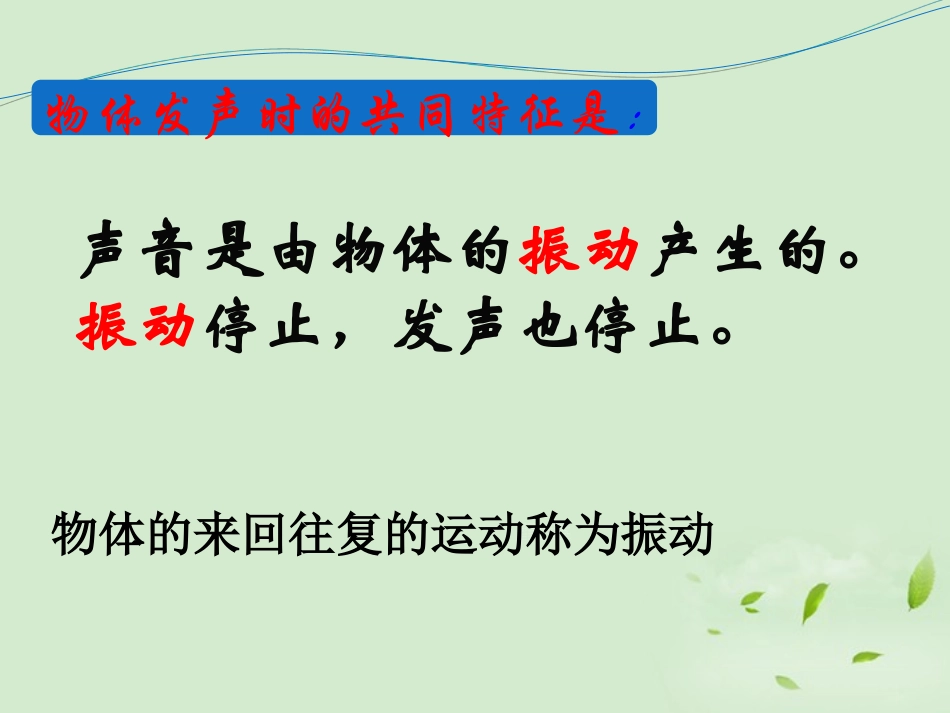 物体发声时的共同特征是：

声音是由物体的振动产生的。
振动停止，发声也停止。

物体的来回往复的运动称为振动